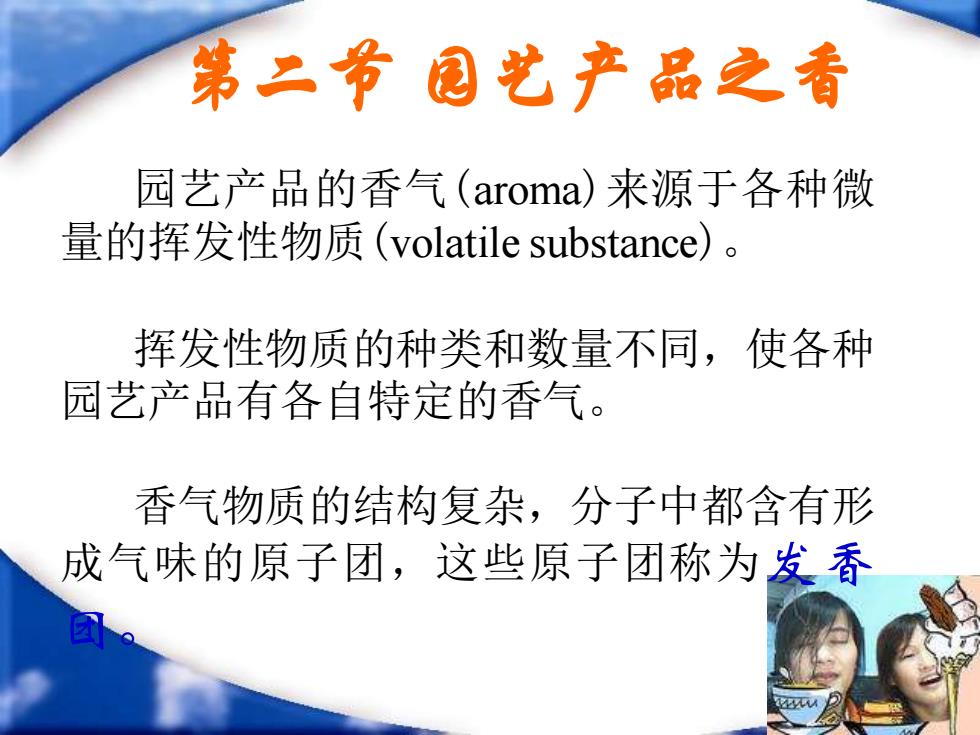 第二节 园艺产品之香

园艺产品的香气(aroma)来源于各种微量的挥发性物质(volatile substance)。

挥发性物质的种类和数量不同，使各种园艺产品有各自特定的香气。

香气物质的结构复杂，分子中都含有形成气味的原子团，这些原子团称为发香团。